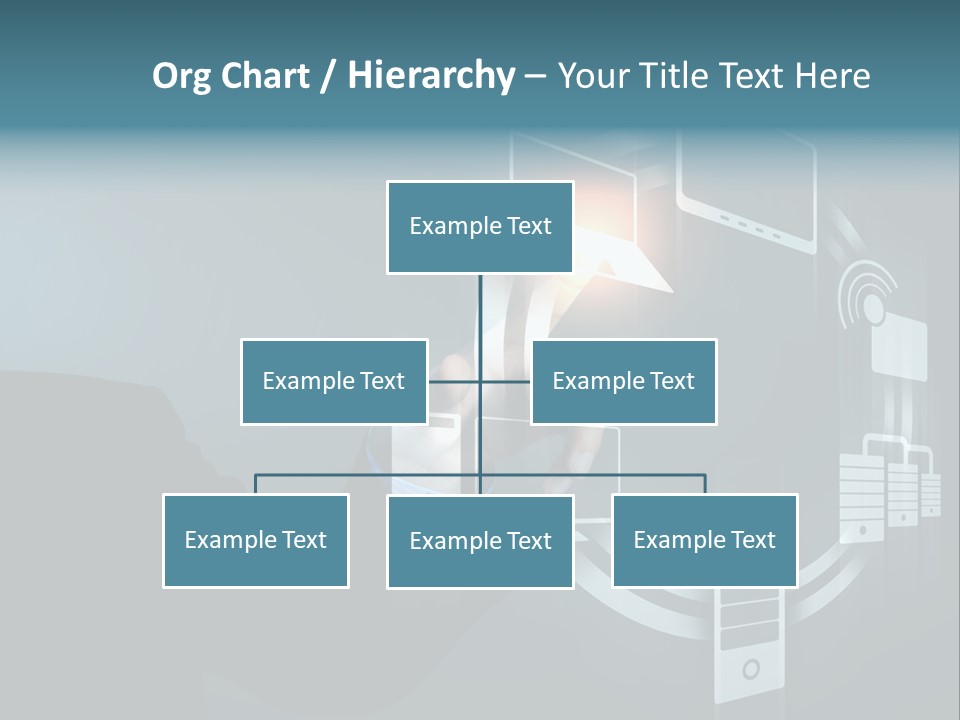 Org Chart / Hierarchy – Your Title Text Here

Example Text

Example Text

Example Text

Example Text

Example Text

Example Text